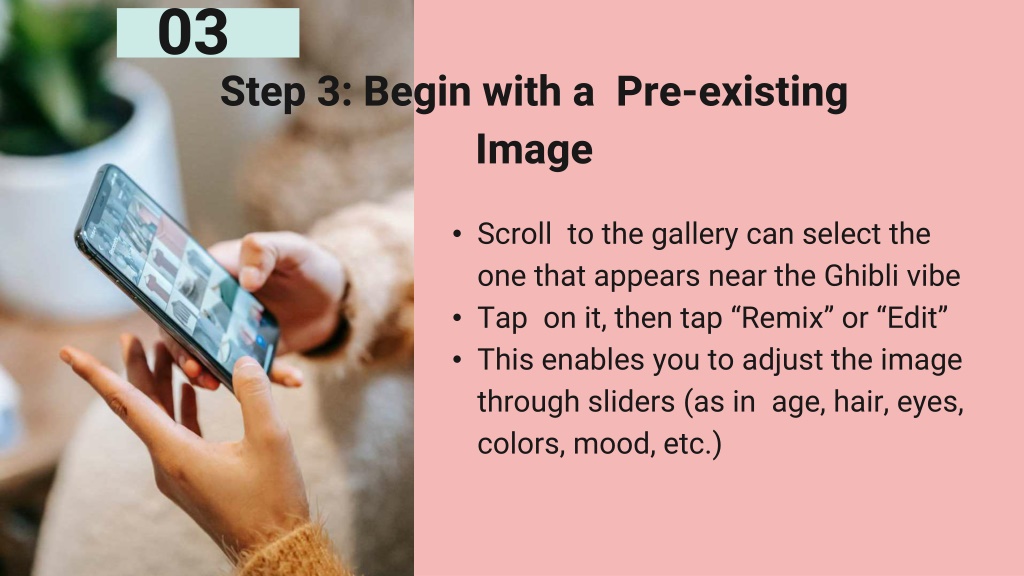 03

Step 3: Begin with a Pre-existing Image

• Scroll to the gallery can select the one that appears near the Ghibli vibe
• Tap on it, then tap “Remix” or “Edit”
• This enables you to adjust the image through sliders (as in age, hair, eyes, colors, mood, etc.)